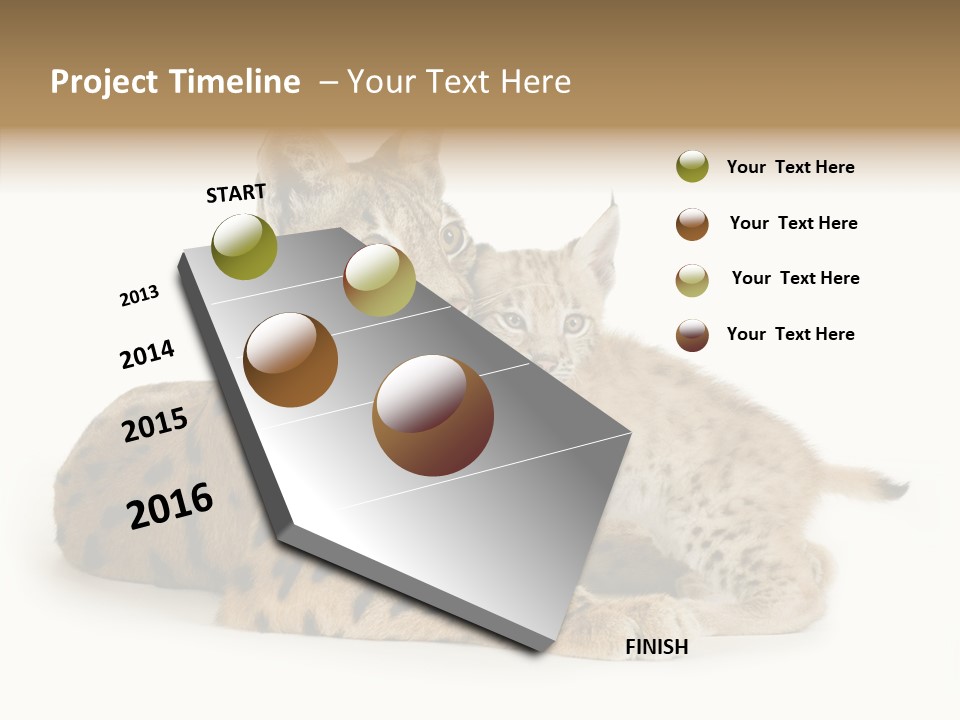 Project Timeline – Your Text Here

START

2013

2014

2015

2016

FINISH

Your Text Here

Your Text Here

Your Text Here

Your Text Here